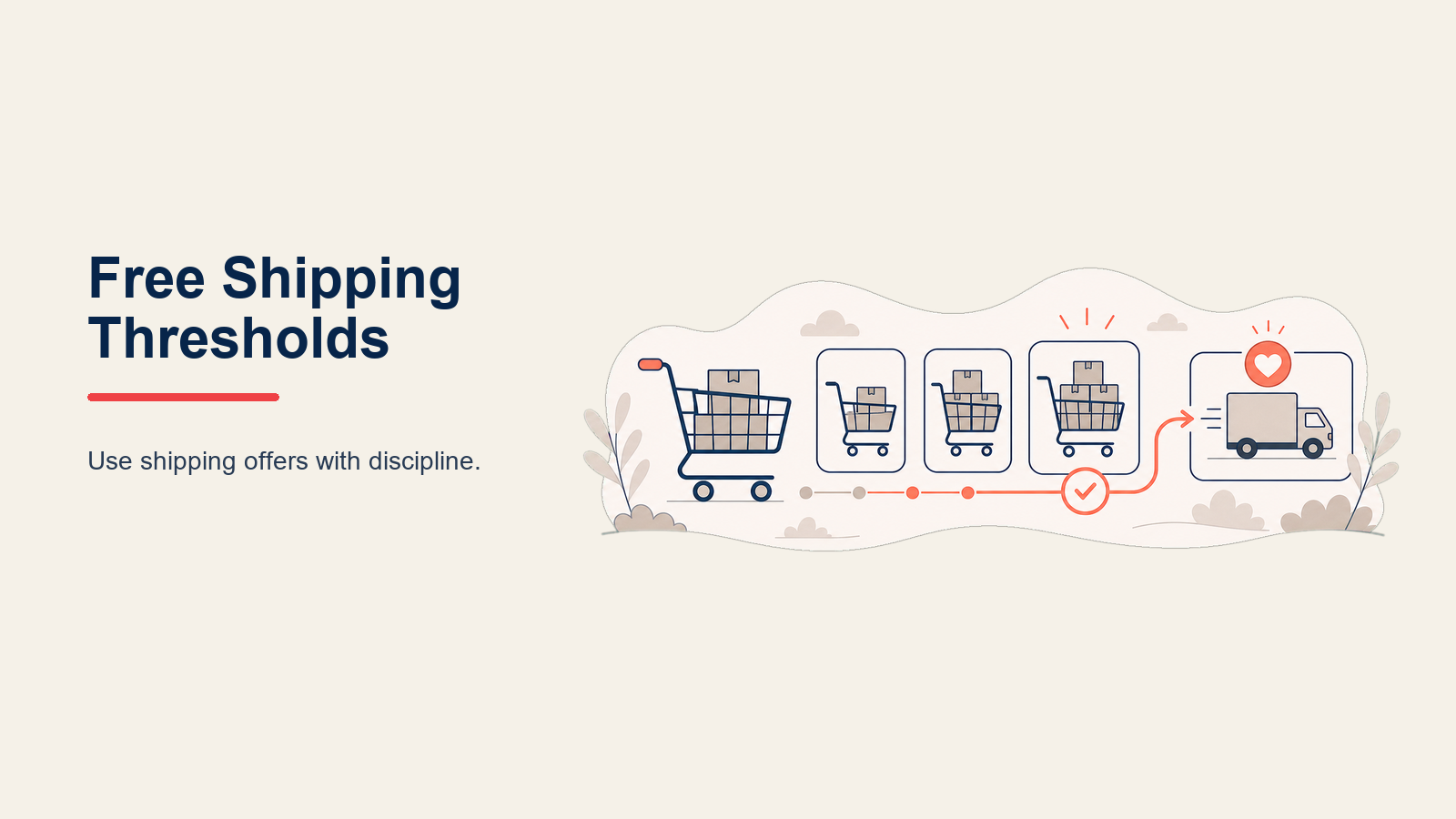 Free Shipping Thresholds

Use shipping offers with discipline.